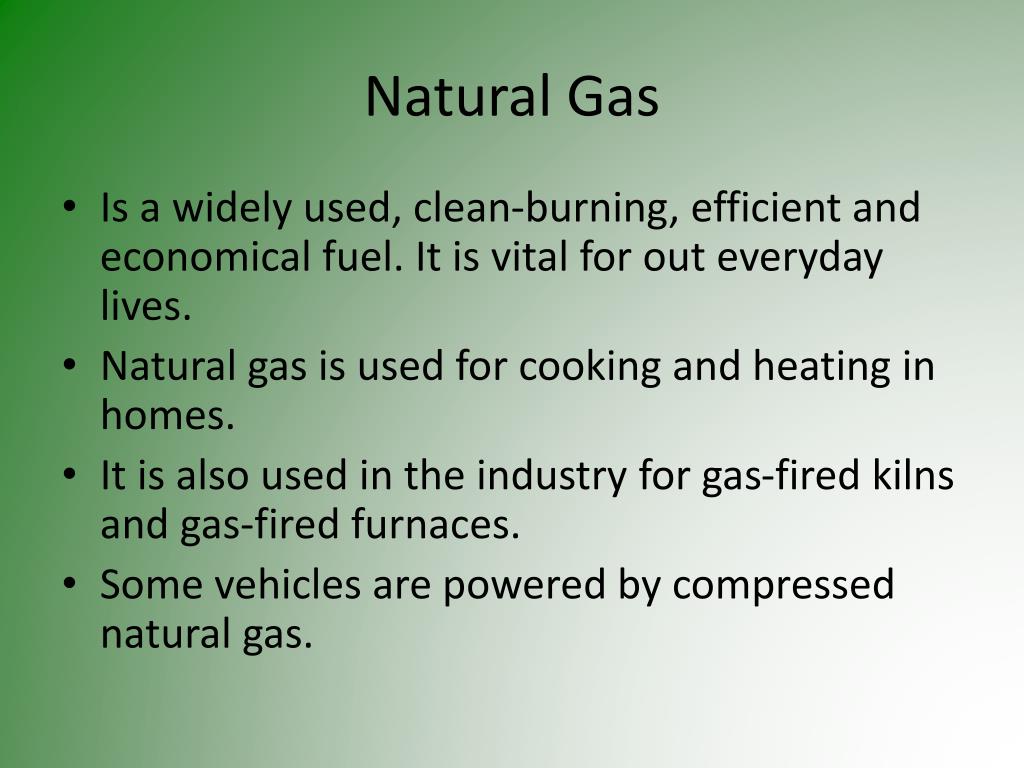 Natural Gas

• Is a widely used, clean-burning, efficient and economical fuel. It is vital for out everyday lives.
• Natural gas is used for cooking and heating in homes.
• It is also used in the industry for gas-fired kilns and gas-fired furnaces.
• Some vehicles are powered by compressed natural gas.